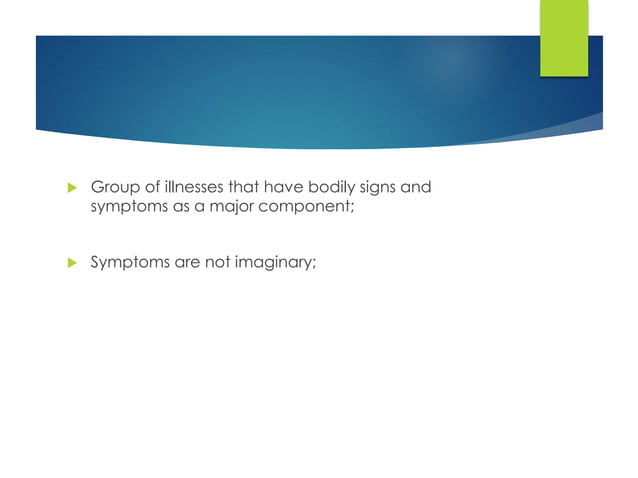 Group of illnesses that have bodily signs and symptoms as a major component;

Symptoms are not imaginary;